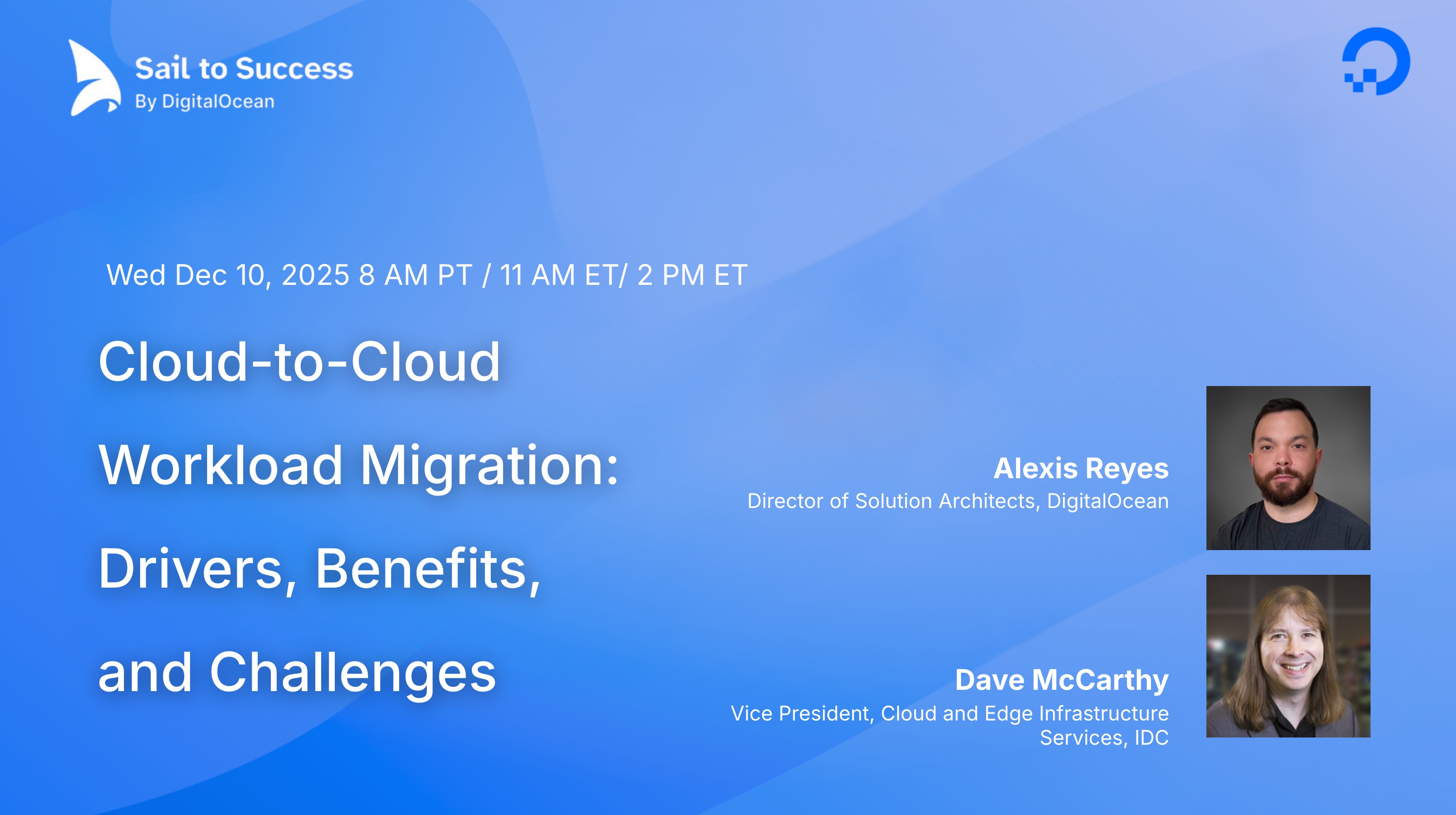 Sail to Success
By DigitalOcean

Wed Dec 10, 2025 8 AM PT / 11 AM ET/ 2 PM ET

Cloud-to-Cloud Workload Migration: Drivers, Benefits, and Challenges

Alexis Reyes
Director of Solution Architects, DigitalOcean

Dave McCarthy
Vice President, Cloud and Edge Infrastructure Services, IDC